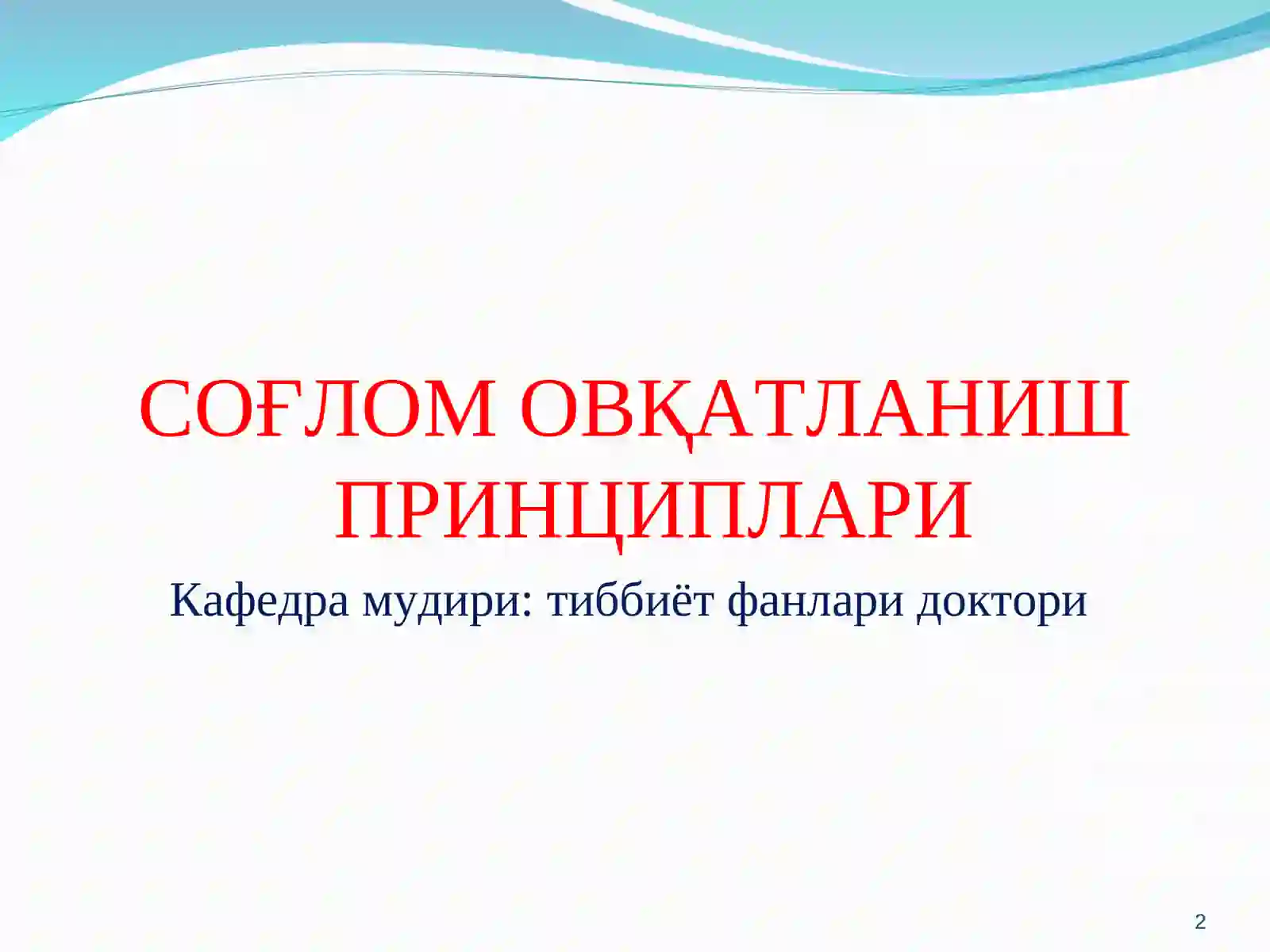 СОҒЛОМ ОВҚАТЛАНИШ ПРИНЦИПЛАРИ

Кафедра мудири: тиббиёт фанлари доктори

2